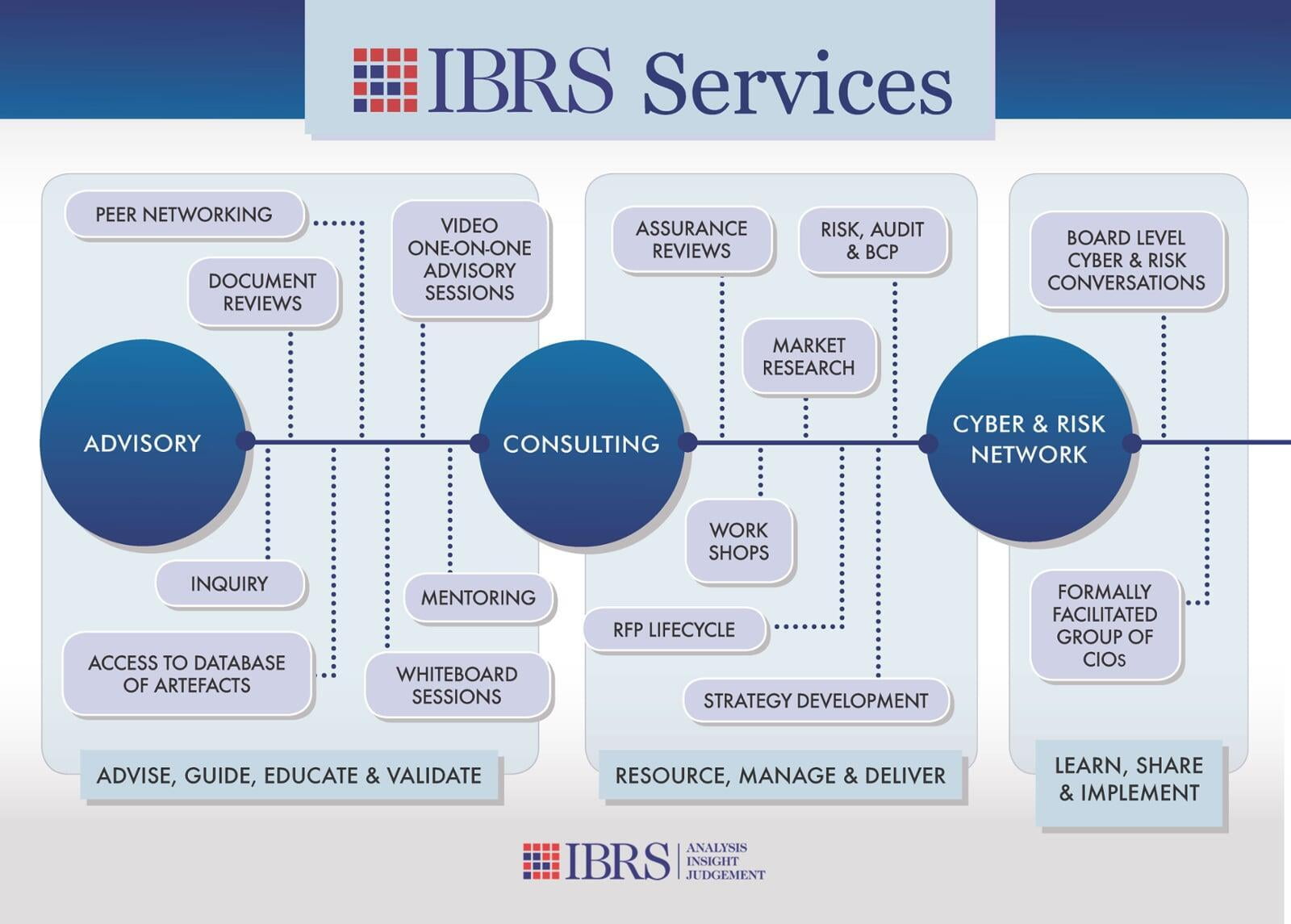 IBRS Services

PEER NETWORKING

DOCUMENT REVIEWS

VIDEO ONE-ON-ONE ADVISORY SESSIONS

ADVISORY

INQUIRY

MENTORING

ACCESS TO DATABASE OF ARTEFACTS

WHITEBOARD SESSIONS

ADVISE, GUIDE, EDUCATE & VALIDATE

ASSURANCE REVIEWS

RISK, AUDIT & BCP

MARKET RESEARCH

CONSULTING

WORK SHOPS

RFP LIFECYCLE

STRATEGY DEVELOPMENT

RESOURCE, MANAGE & DELIVER

BOARD LEVEL CYBER & RISK CONVERSATIONS

CYBER & RISK NETWORK

FORMALLY FACILITATED GROUP OF CIOs

LEARN, SHARE & IMPLEMENT

IBRS ANALYSIS INSIGHT JUDGEMENT